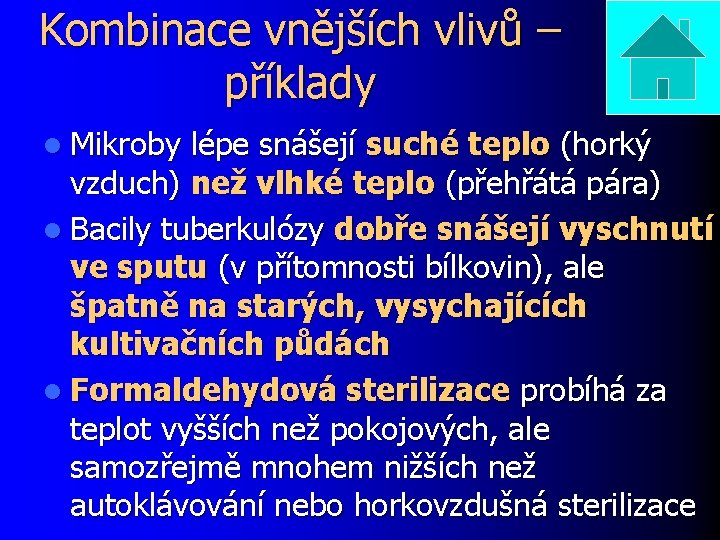 Kombinace vnějších vlivů – příklady

• Mikroby lépe snášejí suché teplo (horký vzduch) než vlhké teplo (přehřátá pára)

• Bacily tuberkulózy dobře snášejí vyschnutí ve sputu (v přítomnosti bílkovin), ale špatně na starých, vysychajících kultivačních půdách

• Formaldehydová sterilizace probíhá za teplot vyšších než pokojových, ale samozřejmě mnohem nižších než autoklávování nebo horkovzdušná sterilizace